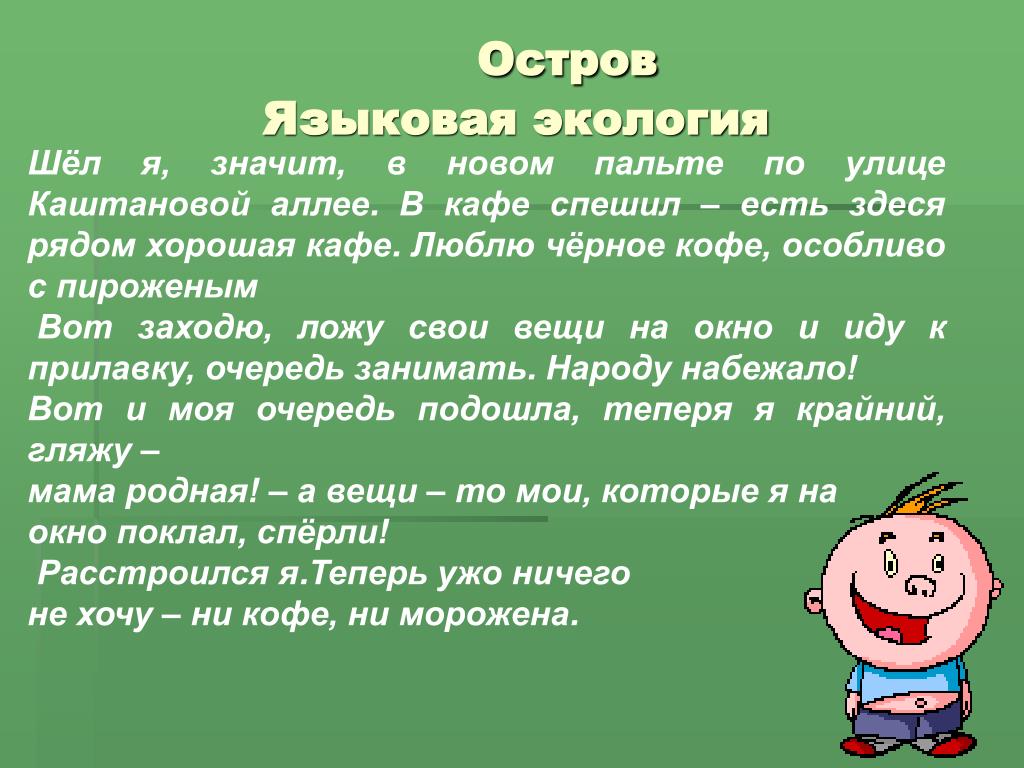 Остров
Языковая экология

Шёл я, значит, в новом пальте по улице Каштановой аллее. В кафе спешил – есть здеся рядом хорошая кафе. Люблю чёрное кофе, особливо с пироженым

Вот заходю, ложу свои вещи на окно и иду к прилавку, очередь занимать. Народу набежало!

Вот и моя очередь подошла, теперя я крайний, гляжу –

мама родная! – а вещи – то мои, которые я на окно поклал, спёрли!

Расстроился я.Теперь ужо ничего не хочу – ни кофе, ни морожена.